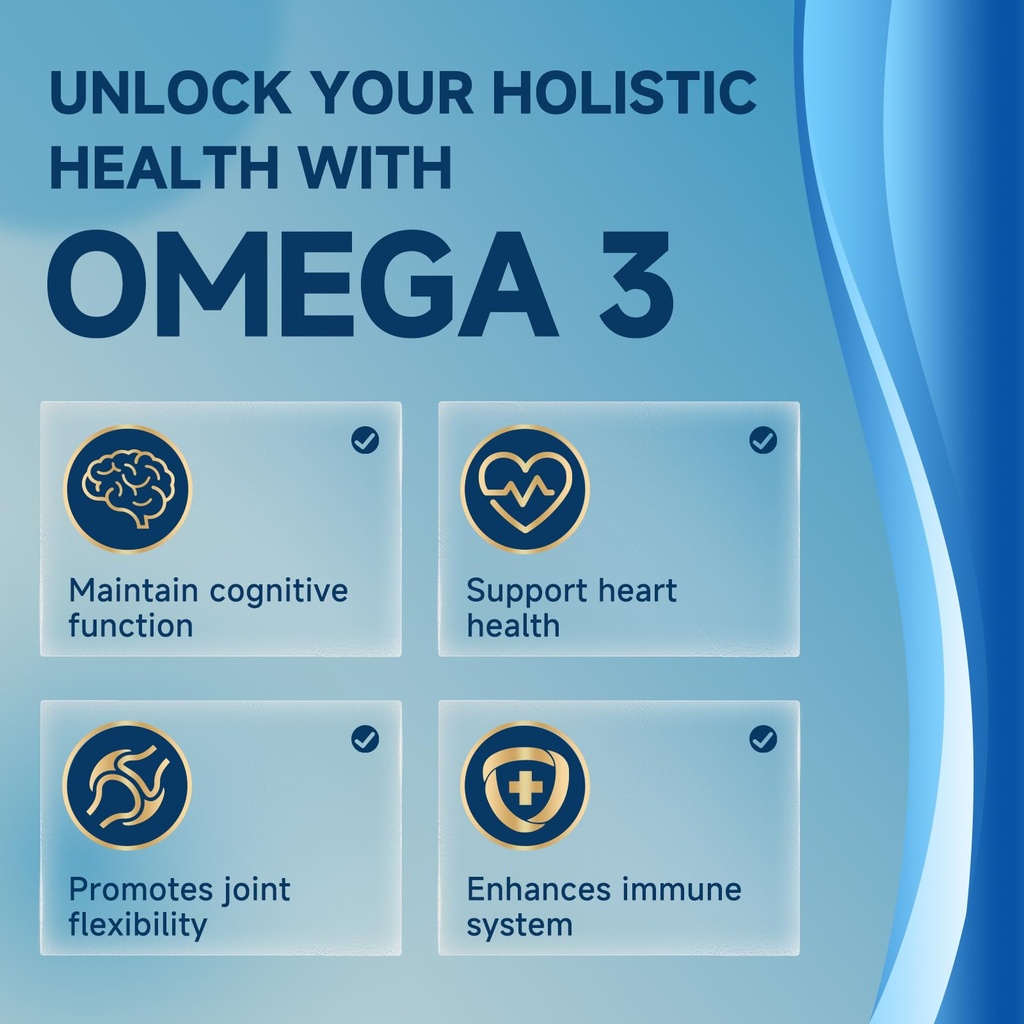 UNLOCK YOUR HOLISTIC HEALTH WITH

OMEGA 3

Maintain cognitive function

Support heart health

Promotes joint flexibility

Enhances immune system